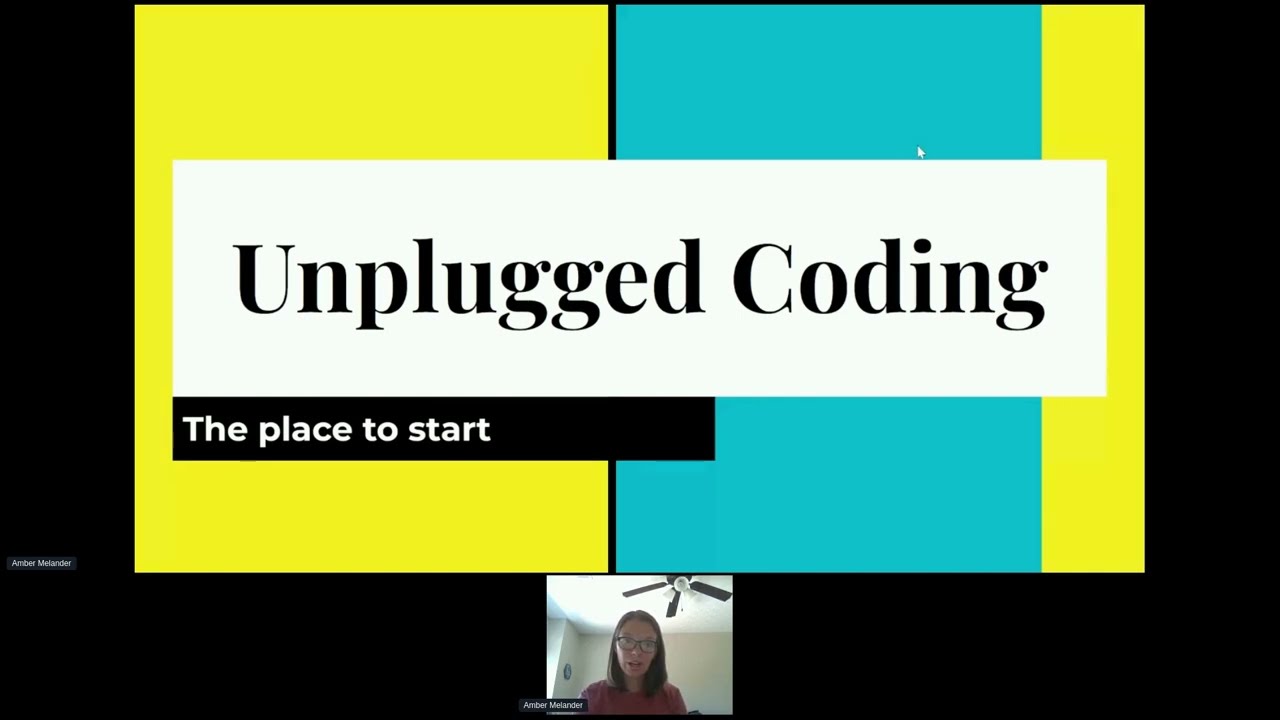 Unplugged Coding

The place to start

Amber Melander

Amber Melander